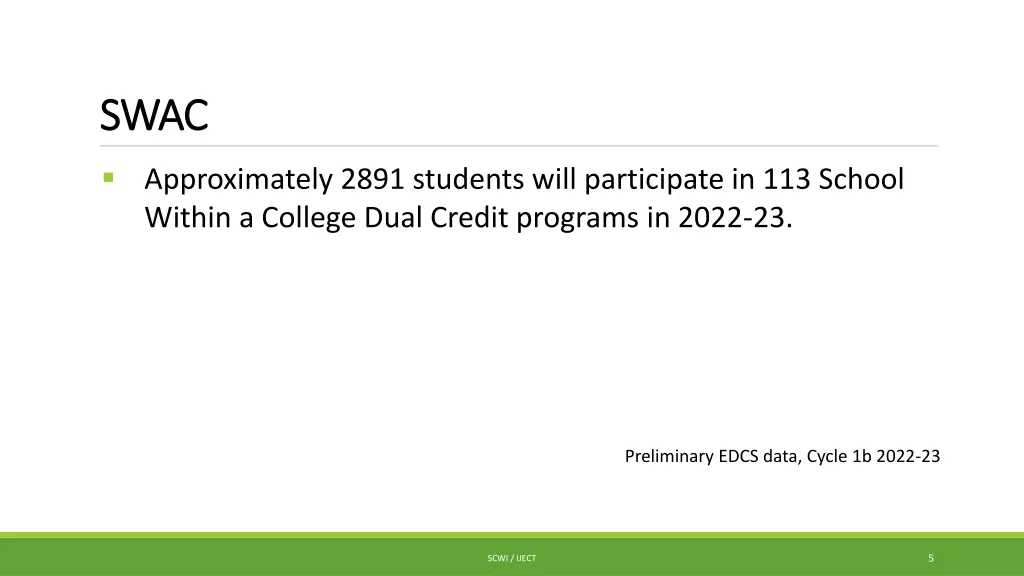 SWAC

Approximately 2891 students will participate in 113 School Within a College Dual Credit programs in 2022-23.

Preliminary EDCS data, Cycle 1b 2022-23

SCWI / IJECT

5